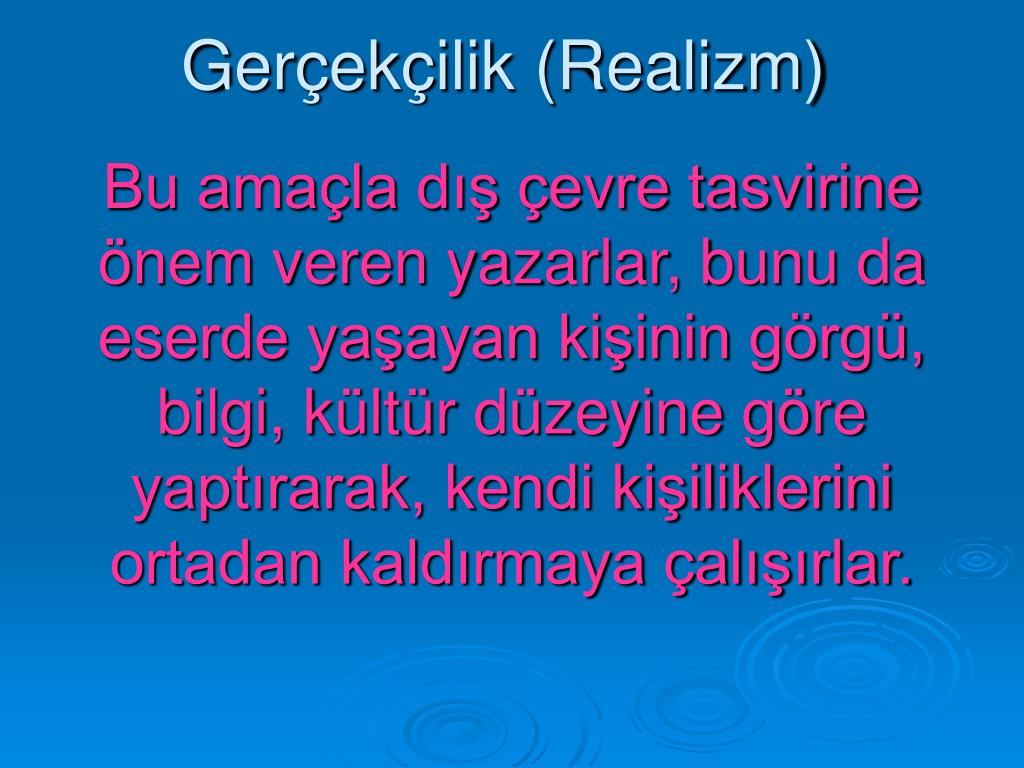 Gerçekçilik (Realizm)

Bu amaçla dış çevre tasvirine önem veren yazarlar, bunu da eserde yaşayan kişinin görgü, bilgi, kültür düzeyine göre yaptırarak, kendi kişiliklerini ortadan kaldırmaya çalışırlar.